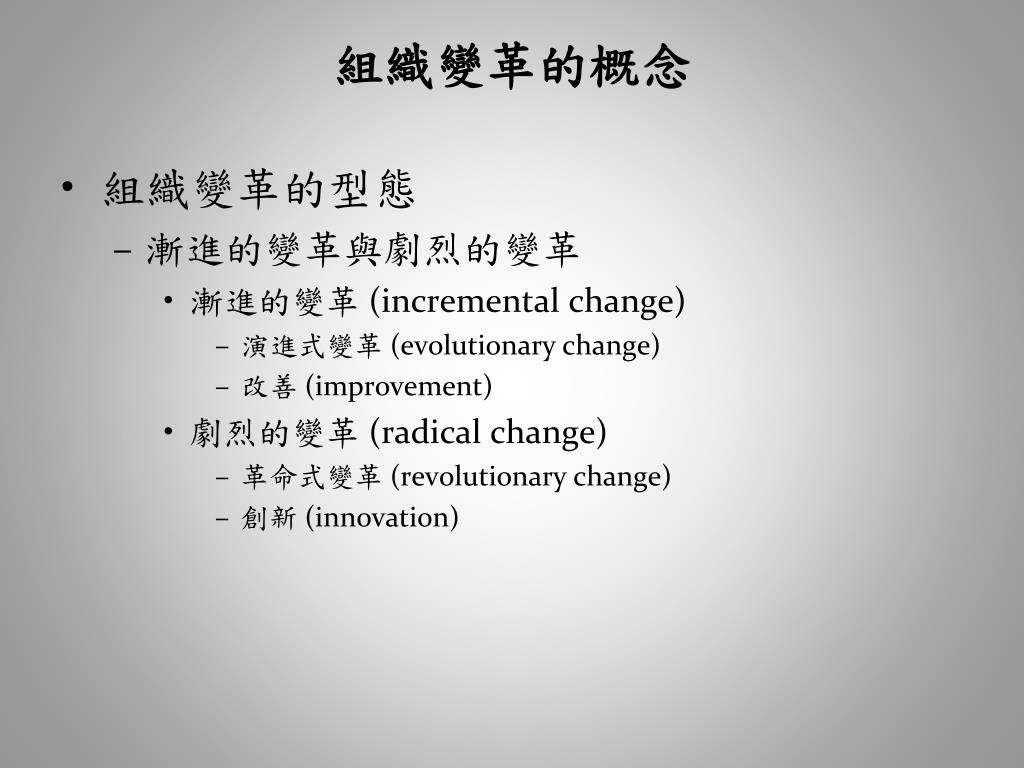 組織變革的概念

• 組織變革的型態
  – 漸進的變革與劇烈的變革
    • 漸進的變革 (incremental change)
      – 演進式變革 (evolutionary change)
      – 改善 (improvement)
    • 劇烈的變革 (radical change)
      – 革命式變革 (revolutionary change)
      – 創新 (innovation)